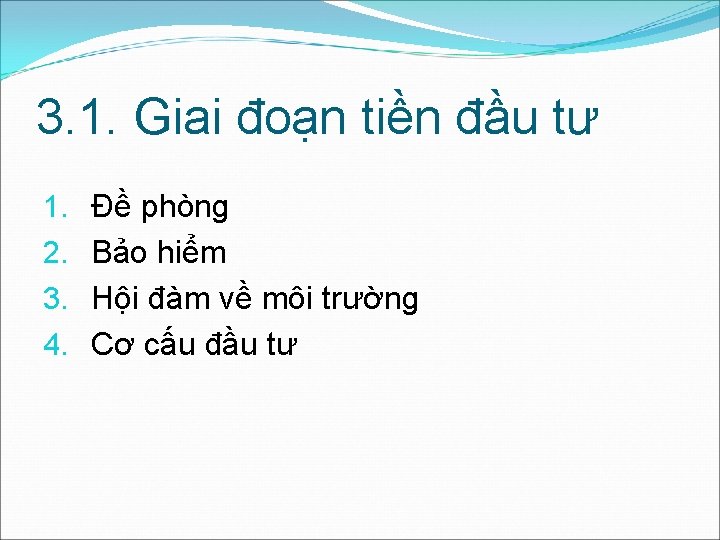 3.1. Giai đoạn tiền đầu tư

1. Đề phòng
2. Bảo hiểm
3. Hội đàm về môi trường
4. Cơ cấu đầu tư